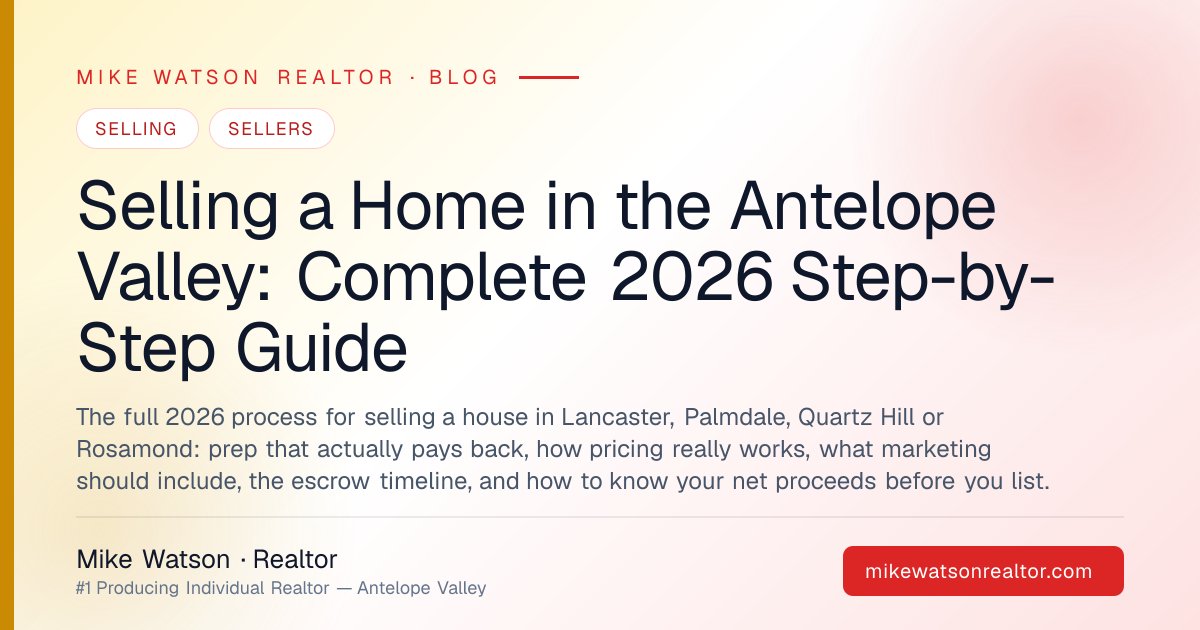 MIKE WATSON REALTOR · BLOG

SELLING

SELLERS

Selling a Home in the Antelope Valley: Complete 2026 Step-by-Step Guide

The full 2026 process for selling a house in Lancaster, Palmdale, Quartz Hill or Rosamond: prep that actually pays back, how pricing really works, what marketing should include, the escrow timeline, and how to know your net proceeds before you list.

Mike Watson · Realtor
#1 Producing Individual Realtor — Antelope Valley

mikewatsonrealtor.com